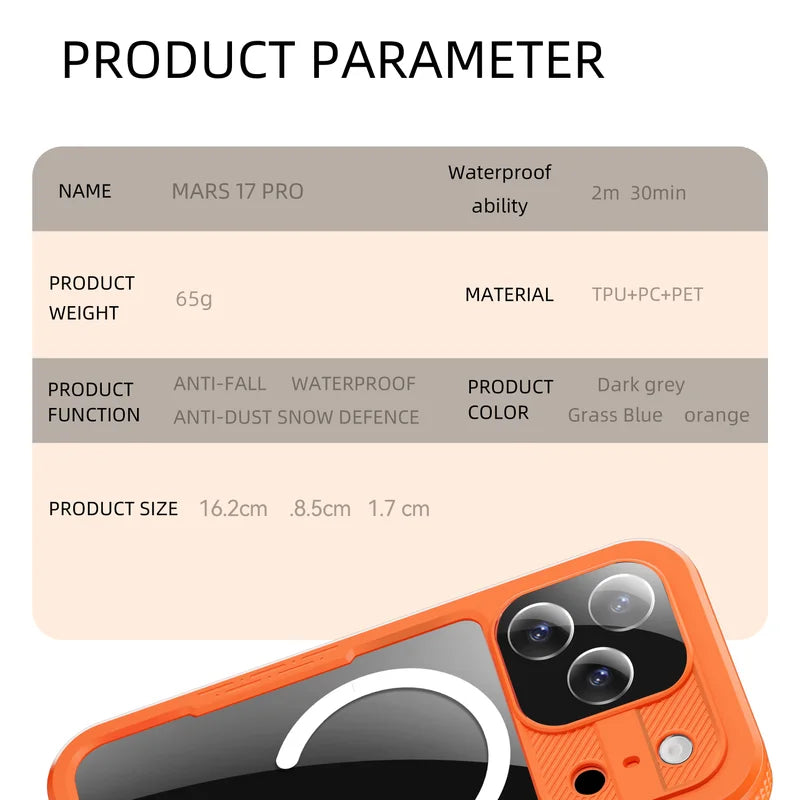 PRODUCT PARAMETER

| NAME | MARS 17 PRO | Waterproof ability | 2m 30min |
|---|---|---|---|
| PRODUCT WEIGHT | 65g | MATERIAL | TPU+PC+PET |
| PRODUCT FUNCTION | ANTI-FALL WATERPROOF ANTI-DUST SNOW DEFENCE | PRODUCT COLOR | Dark grey Grass Blue orange |
| PRODUCT SIZE | 16.2cm .8.5cm 1.7 cm | | |